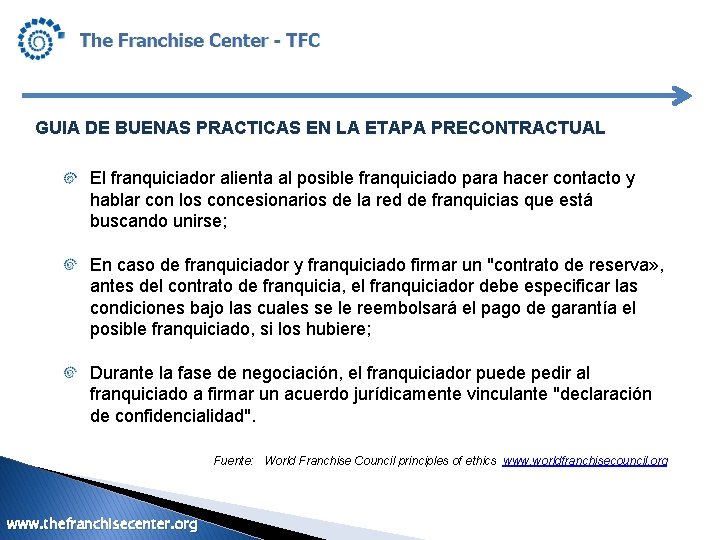 The Franchise Center - TFC

GUIA DE BUENAS PRACTICAS EN LA ETAPA PRECONTRACTUAL

El franquiciador alienta al posible franquiciado para hacer contacto y hablar con los concesionarios de la red de franquicias que está buscando unirse;

En caso de franquiciador y franquiciado firmar un "contrato de reserva», antes del contrato de franquicia, el franquiciador debe especificar las condiciones bajo las cuales se le reembolsará el pago de garantía el posible franquiciado, si los hubiere;

Durante la fase de negociación, el franquiciador puede pedir al franquiciado a firmar un acuerdo jurídicamente vinculante "declaración de confidencialidad".

Fuente: World Franchise Council principles of ethics www.worldfranchisecouncil.org

www.thefranchisecenter.org